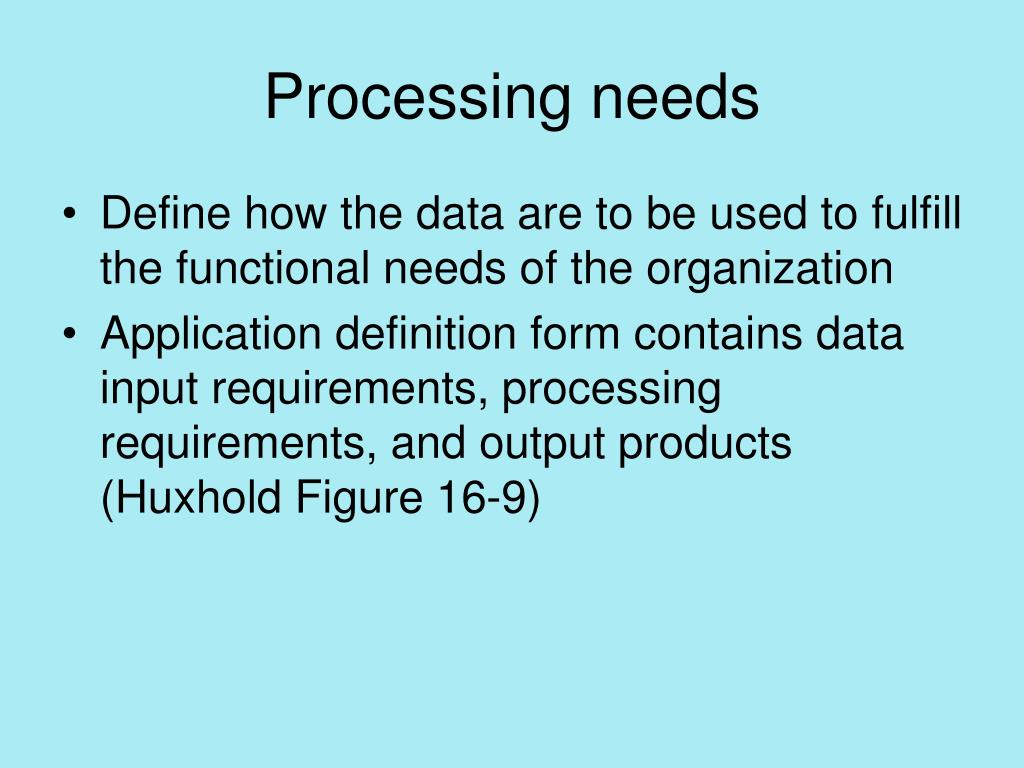 Processing needs

• Define how the data are to be used to fulfill the functional needs of the organization
• Application definition form contains data input requirements, processing requirements, and output products (Huxhold Figure 16-9)